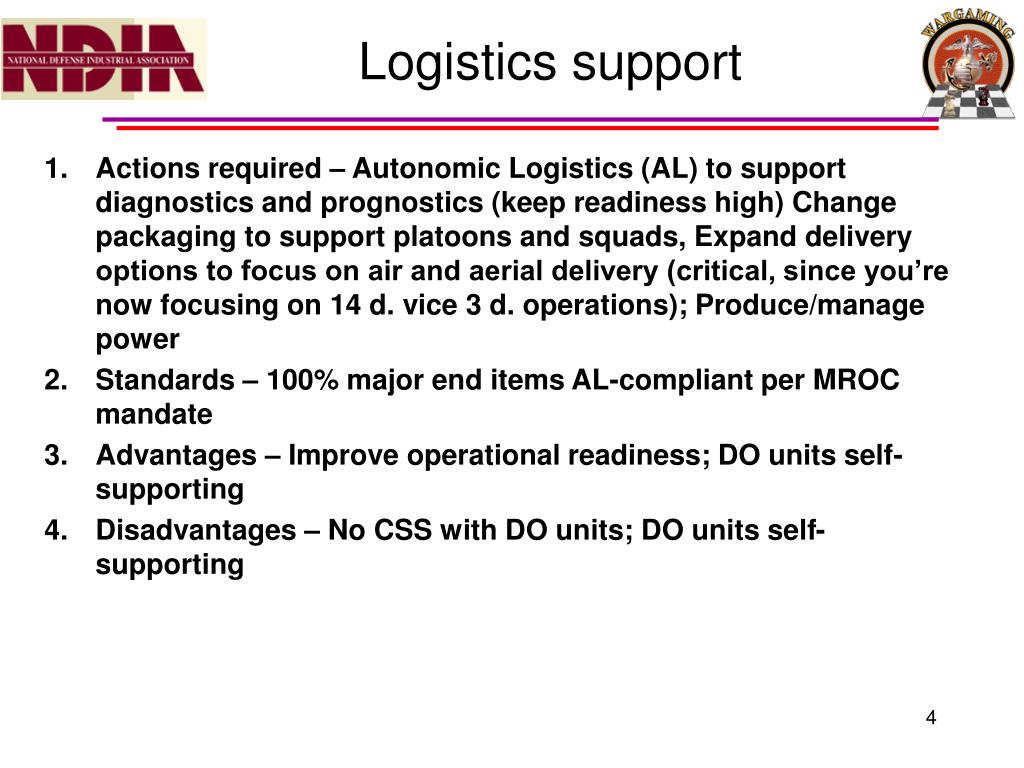 NDIA
NATIONAL DEFENSE INDUSTRIAL ASSOCIATION

Logistics support

WARGAMING

1. Actions required – Autonomic Logistics (AL) to support diagnostics and prognostics (keep readiness high) Change packaging to support platoons and squads, Expand delivery options to focus on air and aerial delivery (critical, since you're now focusing on 14 d. vice 3 d. operations); Produce/manage power
2. Standards – 100% major end items AL-compliant per MROC mandate
3. Advantages – Improve operational readiness; DO units self-supporting
4. Disadvantages – No CSS with DO units; DO units self-supporting

4